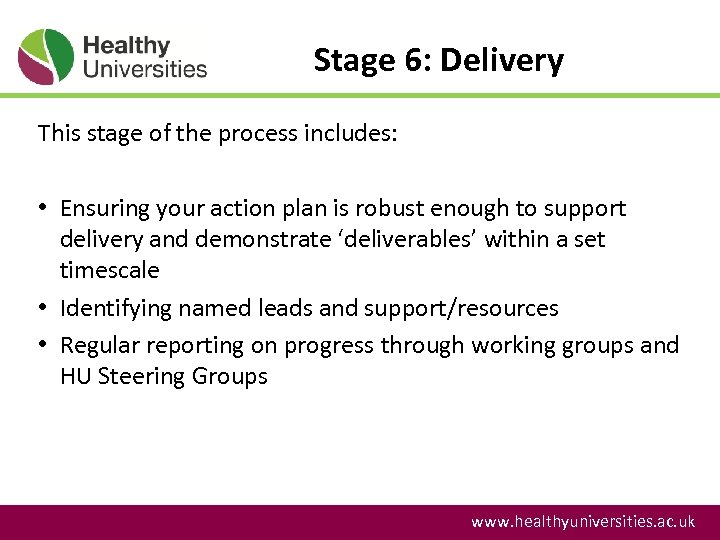 Healthy Universities

Stage 6: Delivery

This stage of the process includes:

• Ensuring your action plan is robust enough to support delivery and demonstrate ‘deliverables’ within a set timescale
• Identifying named leads and support/resources
• Regular reporting on progress through working groups and HU Steering Groups

www.healthyuniversities.ac.uk